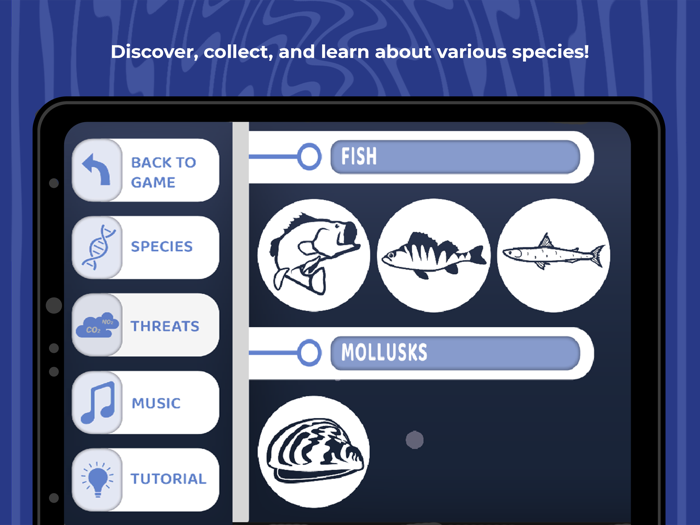 Discover, collect, and learn about various species!

BACK TO GAME

SPECIES

$NO_2$ $CO_2$ THREATS

MUSIC

TUTORIAL

FISH

MOLLUSKS